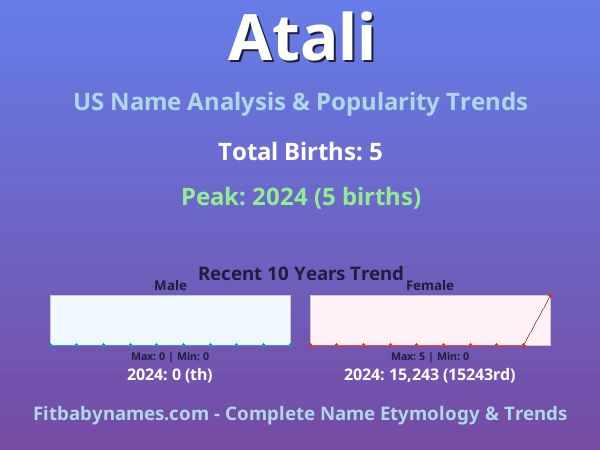 Atali

US Name Analysis & Popularity Trends

Total Births: 5

Peak: 2024 (5 births)

Recent 10 Years Trend

Male

Max: 0 | Min: 0

2024: 0 (th)

Female

Max: 5 | Min: 0

2024: 15,243 (15243rd)

Fitbabynames.com - Complete Name Etymology & Trends